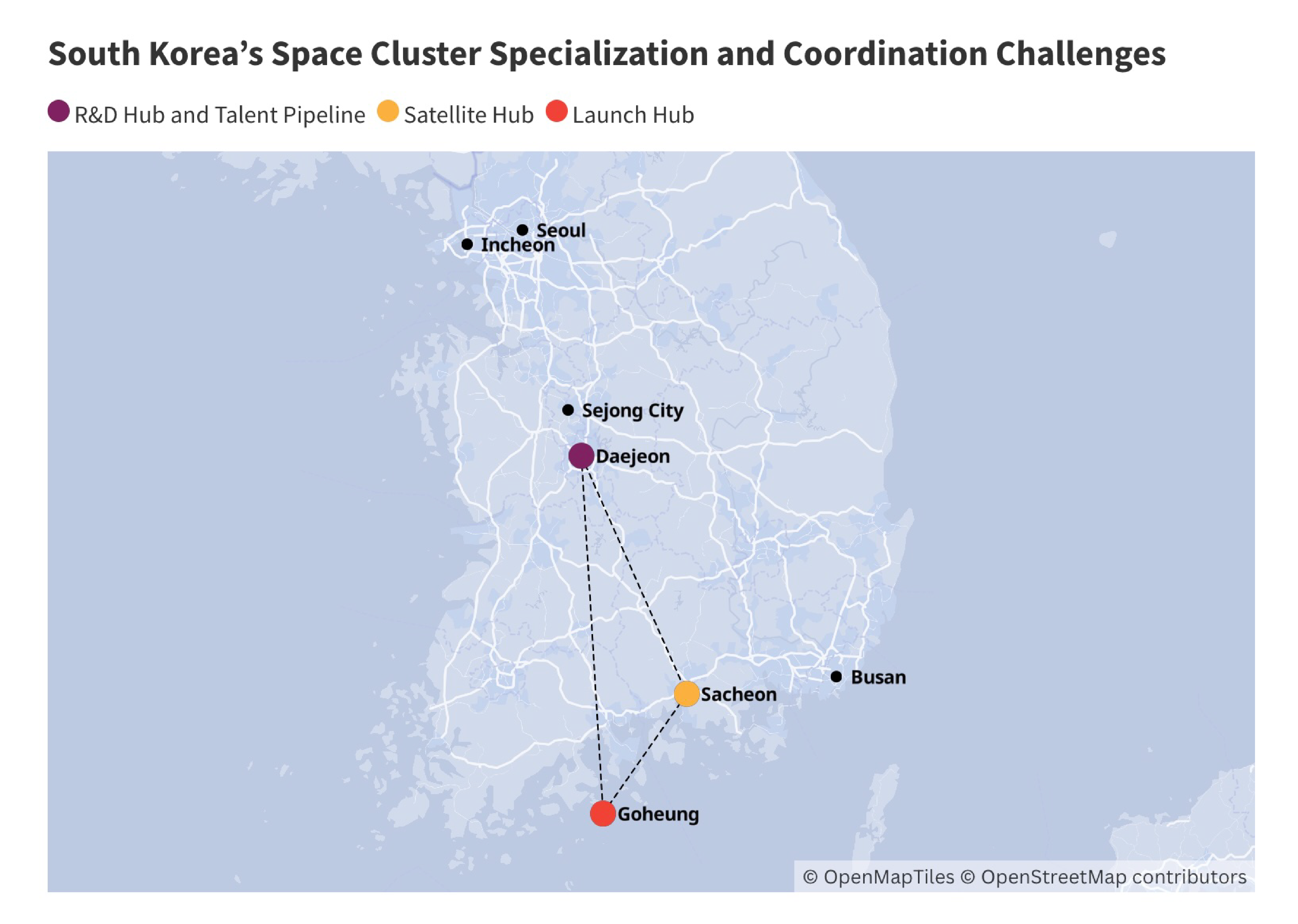 South Korea’s Space Cluster Specialization and Coordination Challenges

R&D Hub and Talent Pipeline Satellite Hub Launch Hub

Seoul
Incheon
Sejong City
Daejeon
Busan
Sacheon
Goheung

© OpenMapTiles © OpenStreetMap contributors